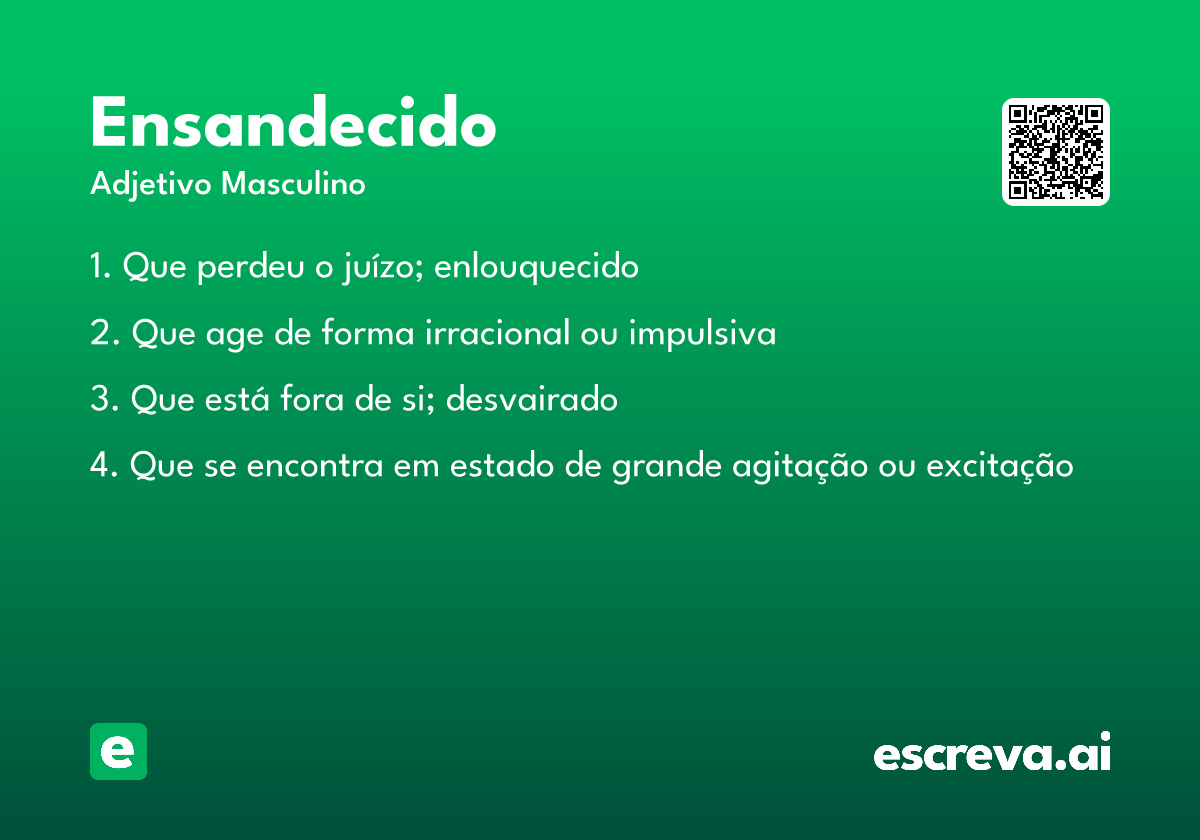 Ensandecido
Adjetivo Masculino

1. Que perdeu o juízo; enlouquecido

2. Que age de forma irracional ou impulsiva

3. Que está fora de si; desvairado

4. Que se encontra em estado de grande agitação ou excitação

e

escreva.ai